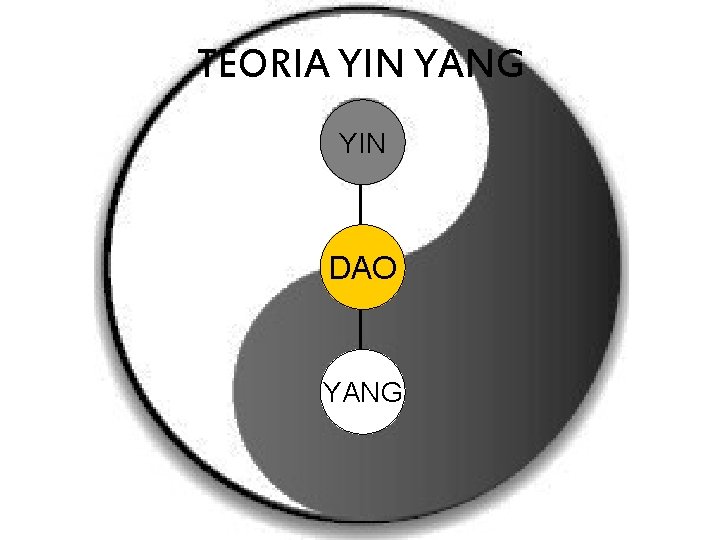 TEORIA YIN YANG

YIN

DAO

YANG